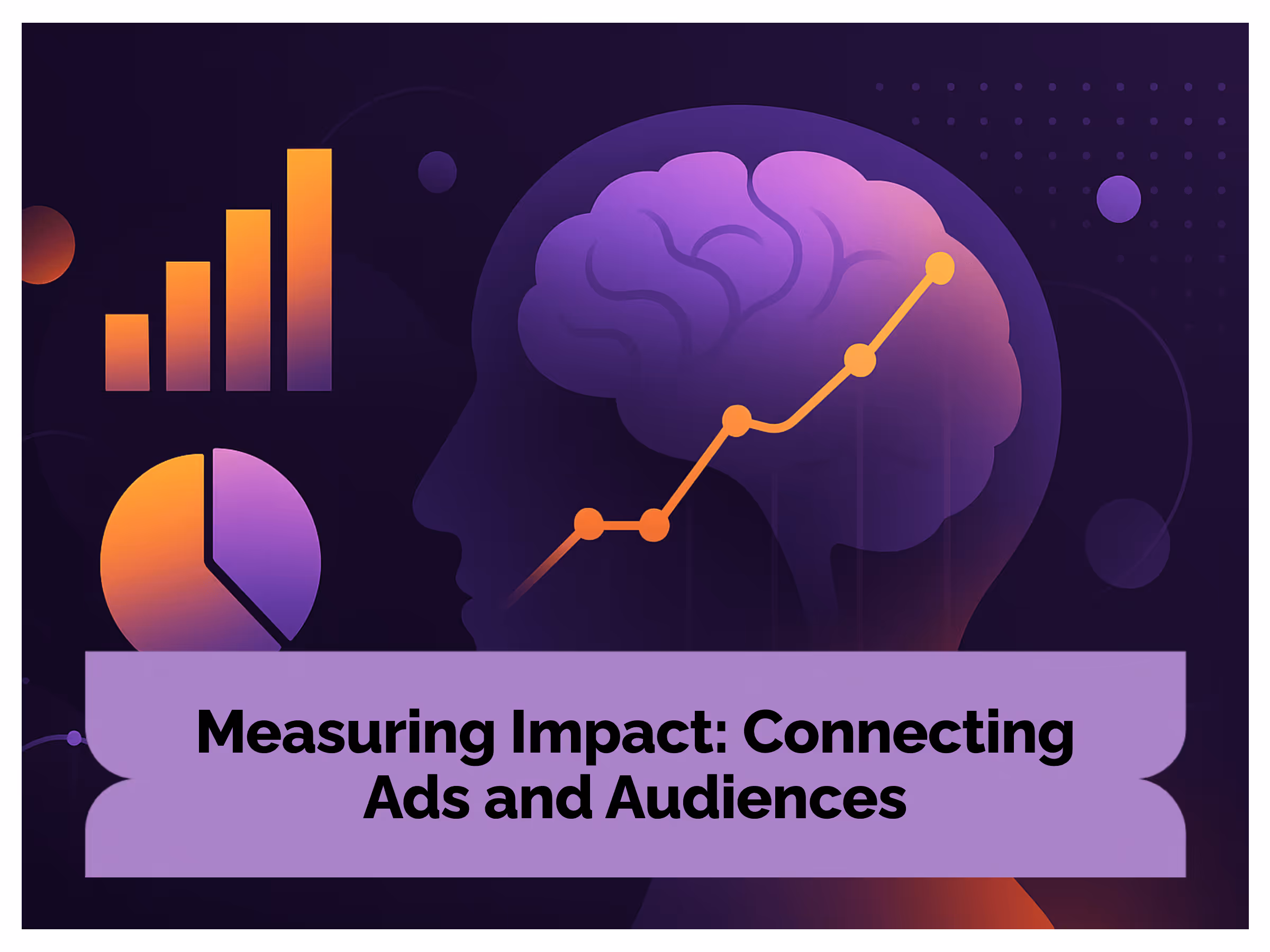 Measuring Impact: Connecting Ads and Audiences